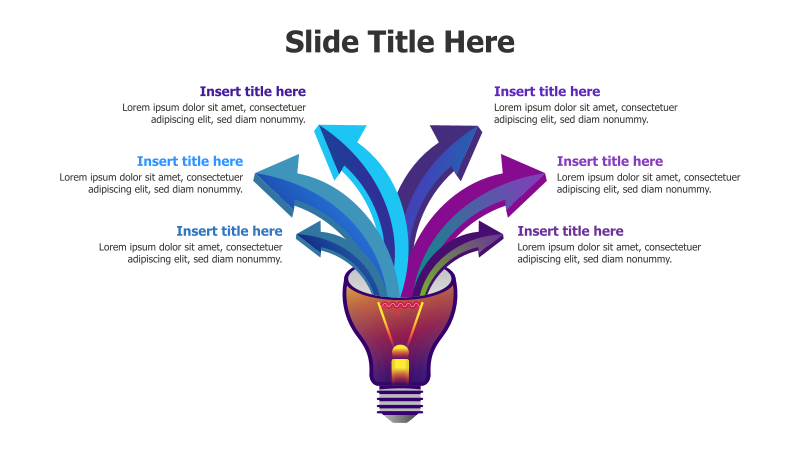 Slide Title Here

Insert title here
Lorem ipsum dolor sit amet, consectetuer adipiscing elit, sed diam nonummy.

Insert title here
Lorem ipsum dolor sit amet, consectetuer adipiscing elit, sed diam nonummy.

Insert title here
Lorem ipsum dolor sit amet, consectetuer adipiscing elit, sed diam nonummy.

Insert title here
Lorem ipsum dolor sit amet, consectetuer adipiscing elit, sed diam nonummy.

Insert title here
Lorem ipsum dolor sit amet, consectetuer adipiscing elit, sed diam nonummy.

Insert title here
Lorem ipsum dolor sit amet, consectetuer adipiscing elit, sed diam nonummy.